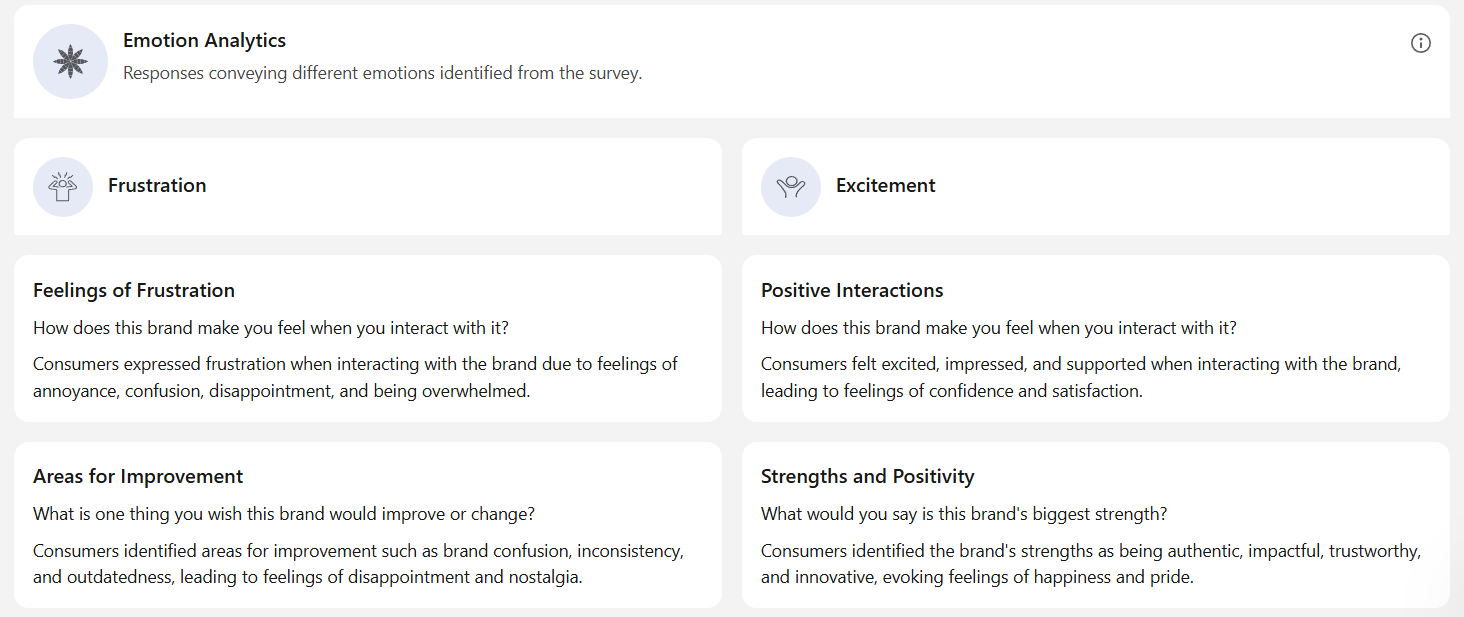 Emotion Analytics
Responses conveying different emotions identified from the survey.

Frustration

Feelings of Frustration
How does this brand make you feel when you interact with it?
Consumers expressed frustration when interacting with the brand due to feelings of annoyance, confusion, disappointment, and being overwhelmed.

Areas for Improvement
What is one thing you wish this brand would improve or change?
Consumers identified areas for improvement such as brand confusion, inconsistency, and outdatedness, leading to feelings of disappointment and nostalgia.

Excitement

Positive Interactions
How does this brand make you feel when you interact with it?
Consumers felt excited, impressed, and supported when interacting with the brand, leading to feelings of confidence and satisfaction.

Strengths and Positivity
What would you say is this brand's biggest strength?
Consumers identified the brand's strengths as being authentic, impactful, trustworthy, and innovative, evoking feelings of happiness and pride.